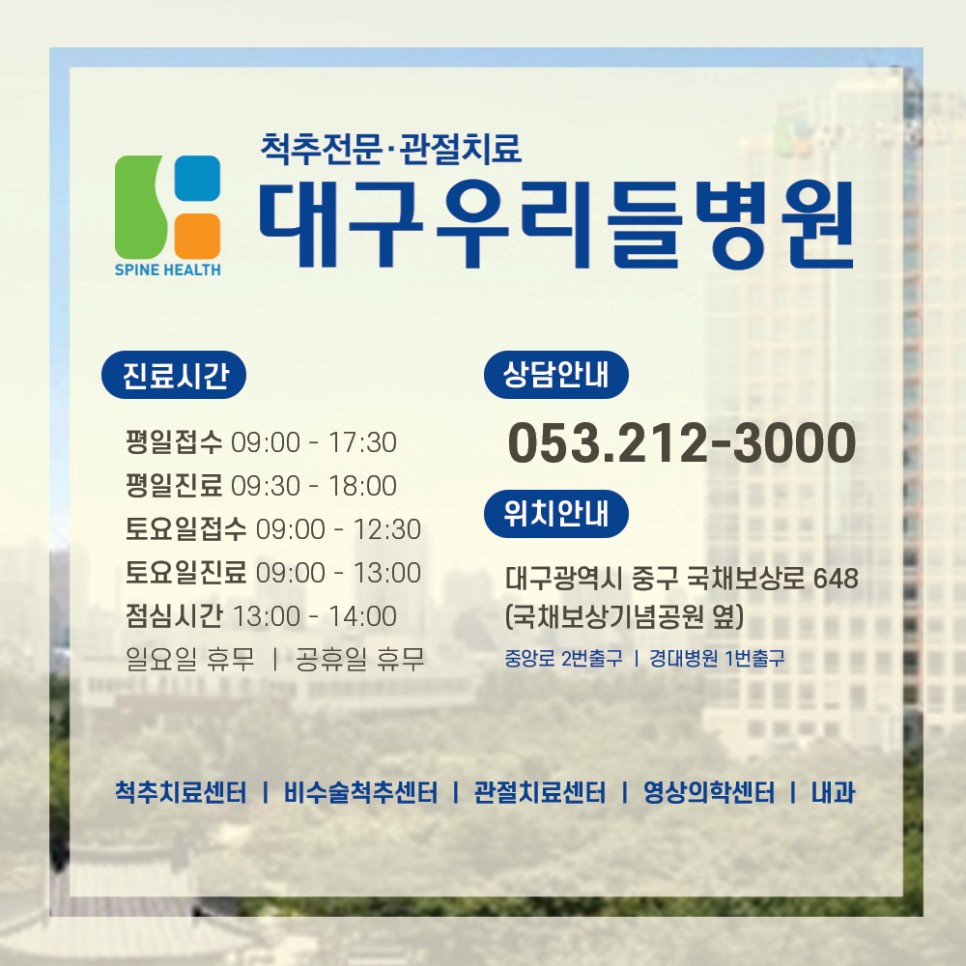 SPINE HEALTH

척추전문·관절치료
대구우리들병원

진료시간

평일접수 09:00 - 17:30
평일진료 09:30 - 18:00
토요일접수 09:00 - 12:30
토요일진료 09:00 - 13:00
점심시간 13:00 - 14:00
일요일 휴무 | 공휴일 휴무

상담안내

053.212-3000

위치안내

대구광역시 중구 국채보상로 648 (국채보상기념공원 옆)
중앙로 2번출구 | 경대병원 1번출구

척추치료센터 | 비수술척추센터 | 관절치료센터 | 영상의학센터 | 내과